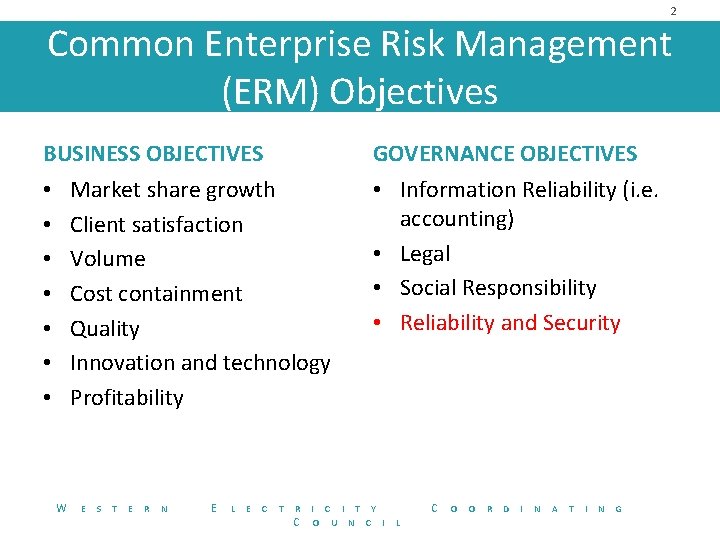 2

Common Enterprise Risk Management (ERM) Objectives

BUSINESS OBJECTIVES
• Market share growth
• Client satisfaction
• Volume
• Cost containment
• Quality
• Innovation and technology
• Profitability

GOVERNANCE OBJECTIVES
• Information Reliability (i.e. accounting)
• Legal
• Social Responsibility
• Reliability and Security

WESTERN ELECTRICITY COORDINATING COUNCIL